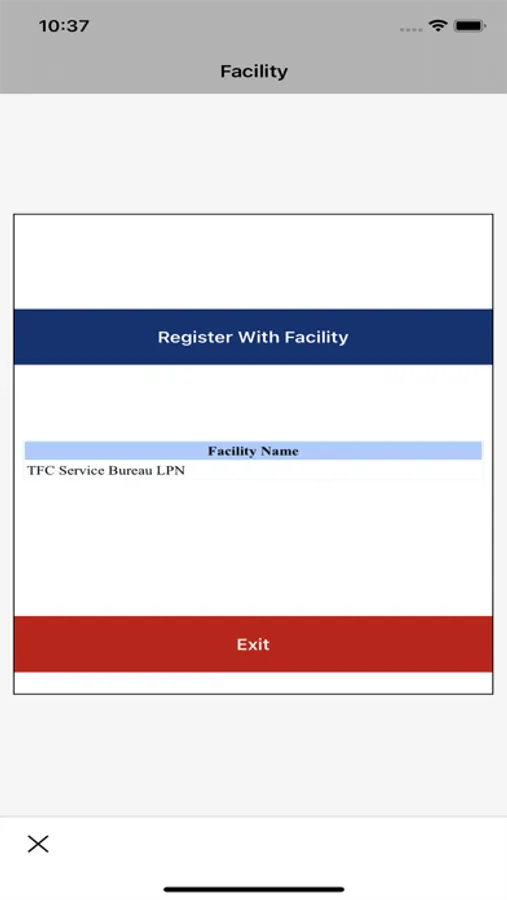 10:37

Facility

Register With Facility

| Facility Name |
|---|
| TFC Service Bureau LPN |

Exit